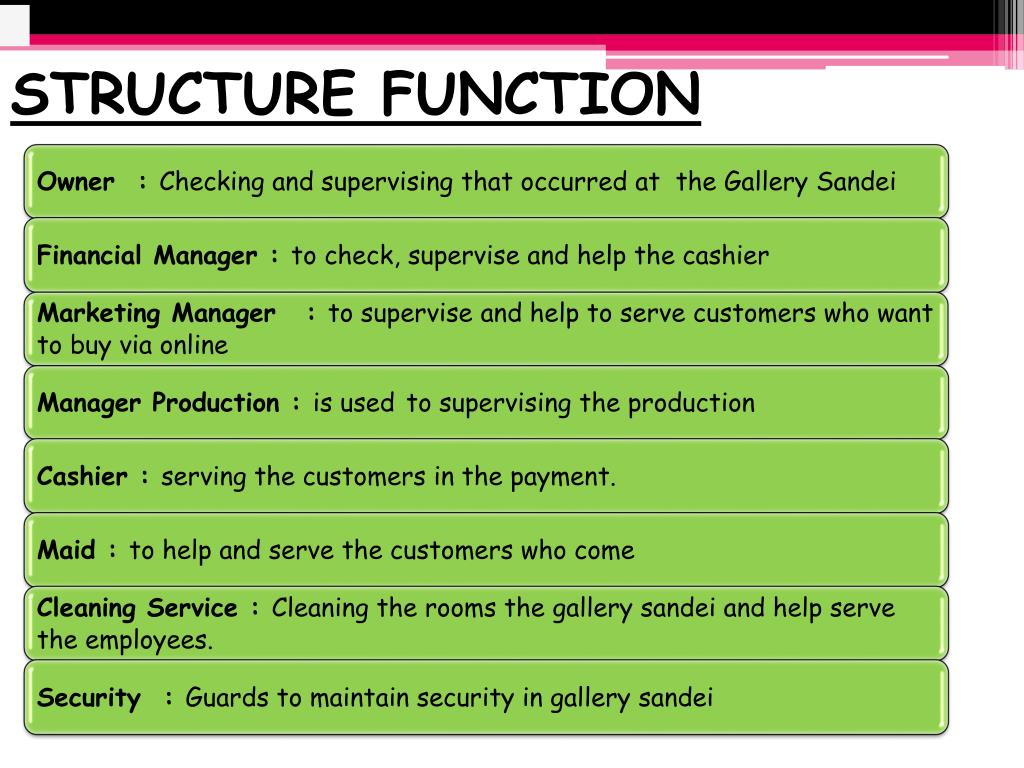 STRUCTURE FUNCTION

Owner : Checking and supervising that occurred at the Gallery Sandei

Financial Manager : to check, supervise and help the cashier

Marketing Manager : to supervise and help to serve customers who want to buy via online

Manager Production : is used to supervising the production

Cashier : serving the customers in the payment.

Maid : to help and serve the customers who come

Cleaning Service : Cleaning the rooms the gallery sandei and help serve the employees.

Security : Guards to maintain security in gallery sandei